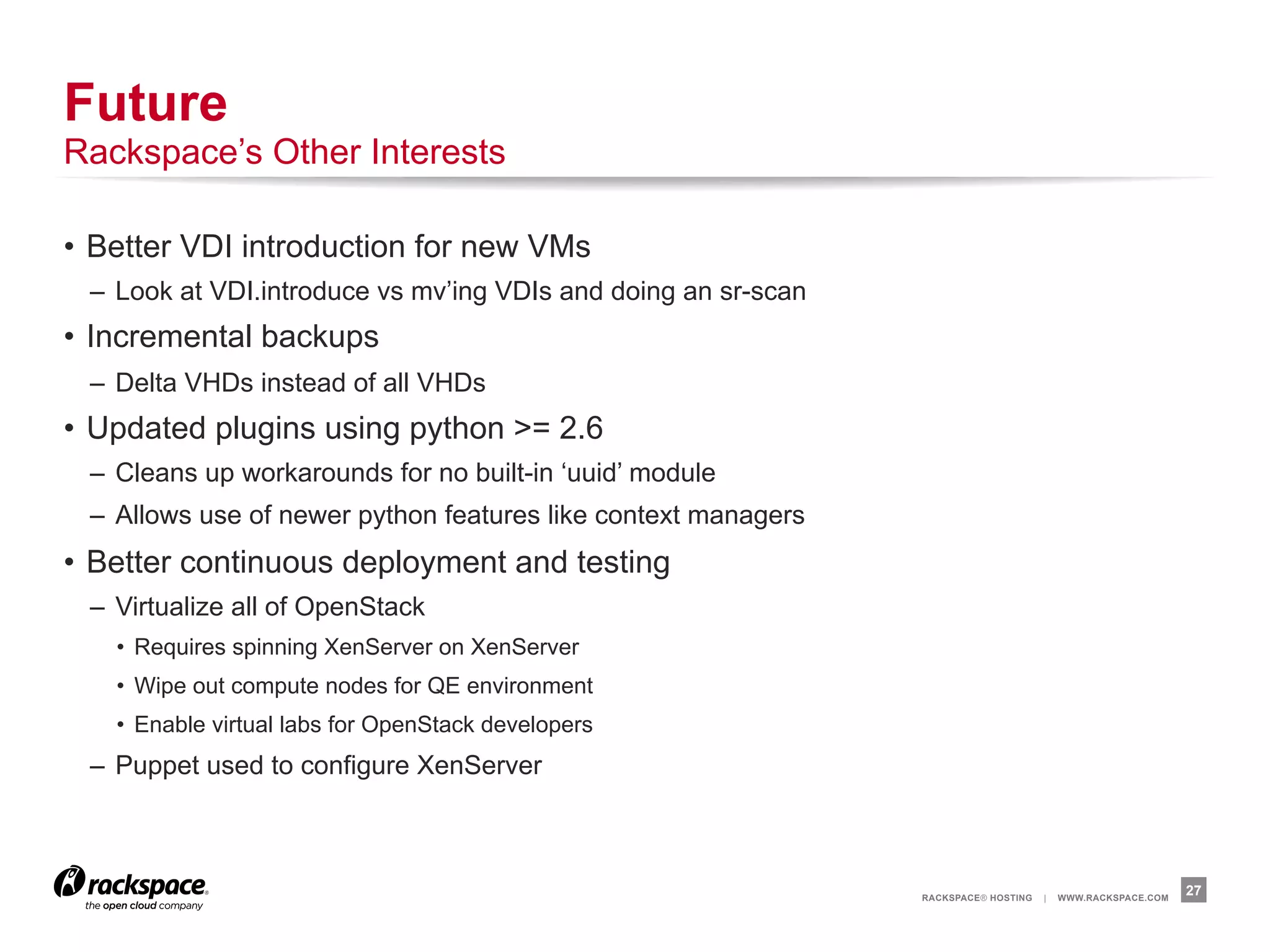 Future
Rackspace's Other Interests

• Better VDI introduction for new VMs
– Look at VDI.introduce vs mv'ing VDIs and doing an sr-scan
• Incremental backups
– Delta VHDs instead of all VHDs
• Updated plugins using python >= 2.6
– Cleans up workarounds for no built-in 'uuid' module
– Allows use of newer python features like context managers
• Better continuous deployment and testing
– Virtualize all of OpenStack
• Requires spinning XenServer on XenServer
• Wipe out compute nodes for QE environment
• Enable virtual labs for OpenStack developers
– Puppet used to configure XenServer

rackspace®
the open cloud company

RACKSPACE® HOSTING | WWW.RACKSPACE.COM 27